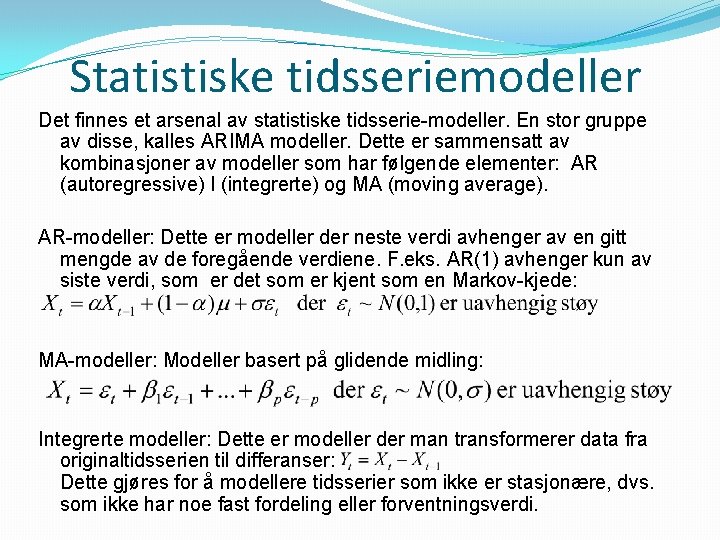 Statistiske tidsseriemodeller

Det finnes et arsenal av statistiske tidsserie-modeller. En stor gruppe av disse, kalles ARIMA modeller. Dette er sammensatt av kombinasjoner av modeller som har følgende elementer: AR (autoregressive) I (integrerte) og MA (moving average).

AR-modeller: Dette er modeller der neste verdi avhenger av en gitt mengde av de foregående verdiene. F.eks. AR(1) avhenger kun av siste verdi, som er det som er kjent som en Markov-kjede:
$X_t = \alpha X_{t-1} + (1-\alpha)\mu + \sigma\varepsilon_t$ der $\varepsilon_t \sim N(0,1)$ er uavhengig støy

MA-modeller: Modeller basert på glidende midling:
$X_t = \varepsilon_t + \beta_1\varepsilon_{t-1} + ... + \beta_p\varepsilon_{t-p}$ der $\varepsilon_t \sim N(0,\sigma)$ er uavhengig støy

Integrerte modeller: Dette er modeller der man transformerer data fra originaltidsserien til differanser: $Y_t = X_t - X_{t-1}$
Dette gjøres for å modellere tidsserier som ikke er stasjonære, dvs. som ikke har noe fast fordeling eller forventningsverdi.